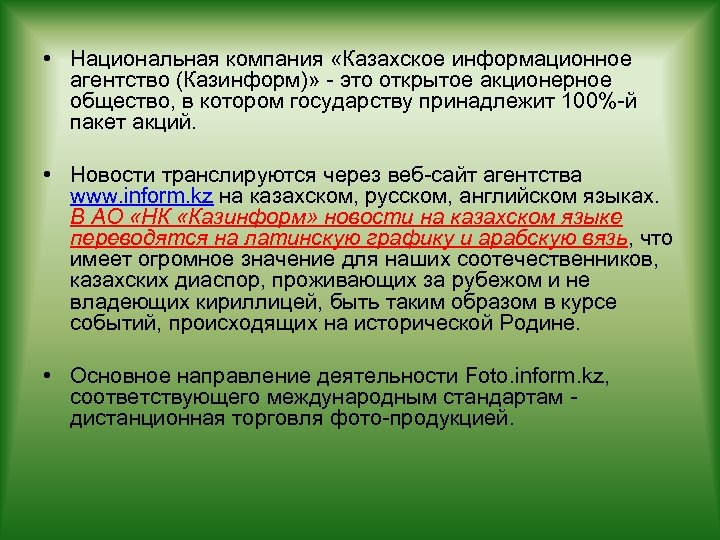 • Национальная компания «Казахское информационное агентство (Казинформ)» - это открытое акционерное общество, в котором государству принадлежит 100%-й пакет акций.

• Новости транслируются через веб-сайт агентства www.inform.kz на казахском, русском, английском языках. В АО «НК «Казинформ» новости на казахском языке переводятся на латинскую графику и арабскую вязь, что имеет огромное значение для наших соотечественников, казахских диаспор, проживающих за рубежом и не владеющих кириллицей, быть таким образом в курсе событий, происходящих на исторической Родине.

• Основное направление деятельности Foto.inform.kz, соответствующего международным стандартам - дистанционная торговля фото-продукцией.